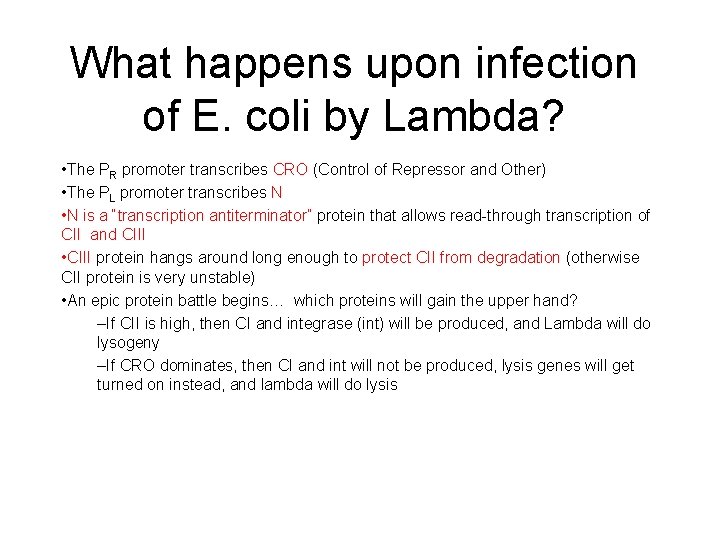 What happens upon infection of E. coli by Lambda?

•The $P_R$ promoter transcribes CRO (Control of Repressor and Other)

•The $P_L$ promoter transcribes N

•N is a "transcription antiterminator" protein that allows read-through transcription of CII and CIII

•CIII protein hangs around long enough to protect CII from degradation (otherwise CII protein is very unstable)

•An epic protein battle begins… which proteins will gain the upper hand?

–If CII is high, then CI and integrase (int) will be produced, and Lambda will do lysogeny

–If CRO dominates, then CI and int will not be produced, lysis genes will get turned on instead, and lambda will do lysis